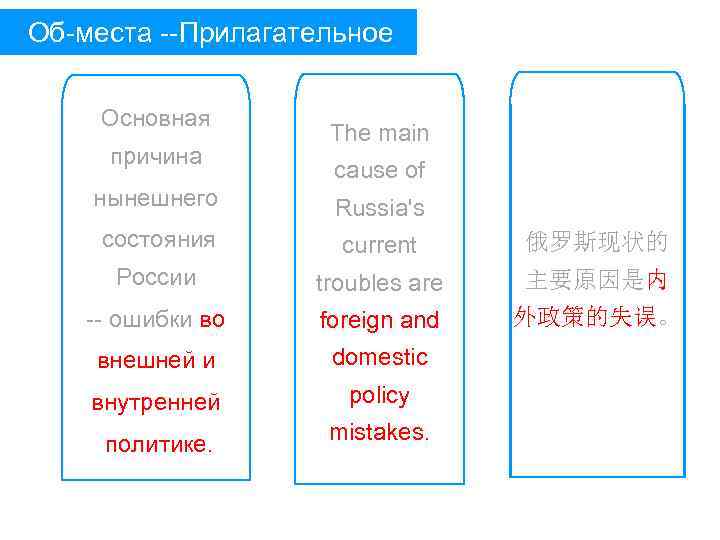 Об-места --Прилагательное

Основная причина нынешнего состояния России -- ошибки во внешней и внутренней политике.

The main cause of Russia's current troubles are foreign and domestic policy mistakes.

俄罗斯现状的主要原因是内外政策的失误。